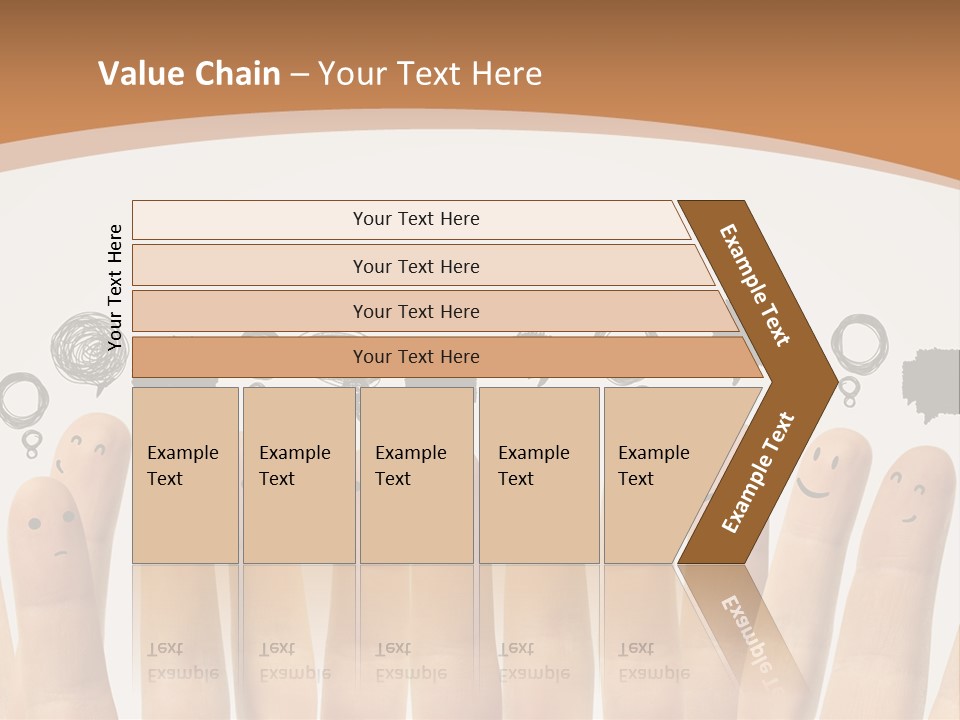 Value Chain – Your Text Here

Your Text Here

Your Text Here

Your Text Here

Your Text Here

Your Text Here

Example Text

Example Text

Example Text

Example Text

Example Text

Example Text

Example Text